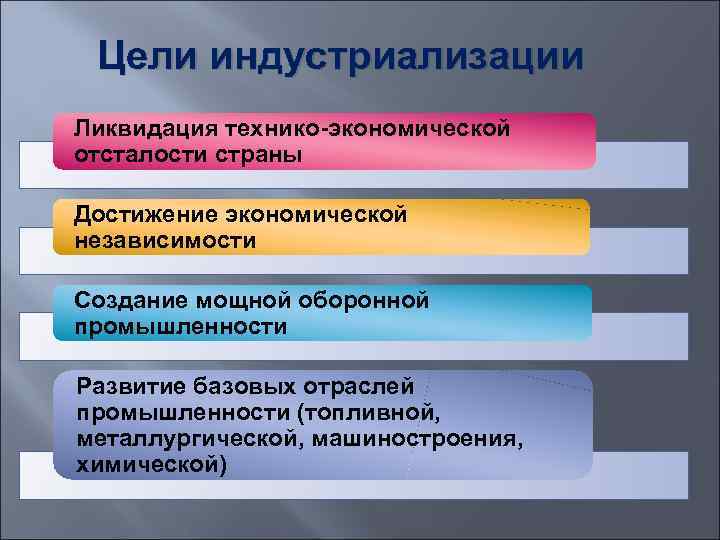 Цели индустриализации

Ликвидация технико-экономической отсталости страны

Достижение экономической независимости

Создание мощной оборонной промышленности

Развитие базовых отраслей промышленности (топливной, металлургической, машиностроения, химической)